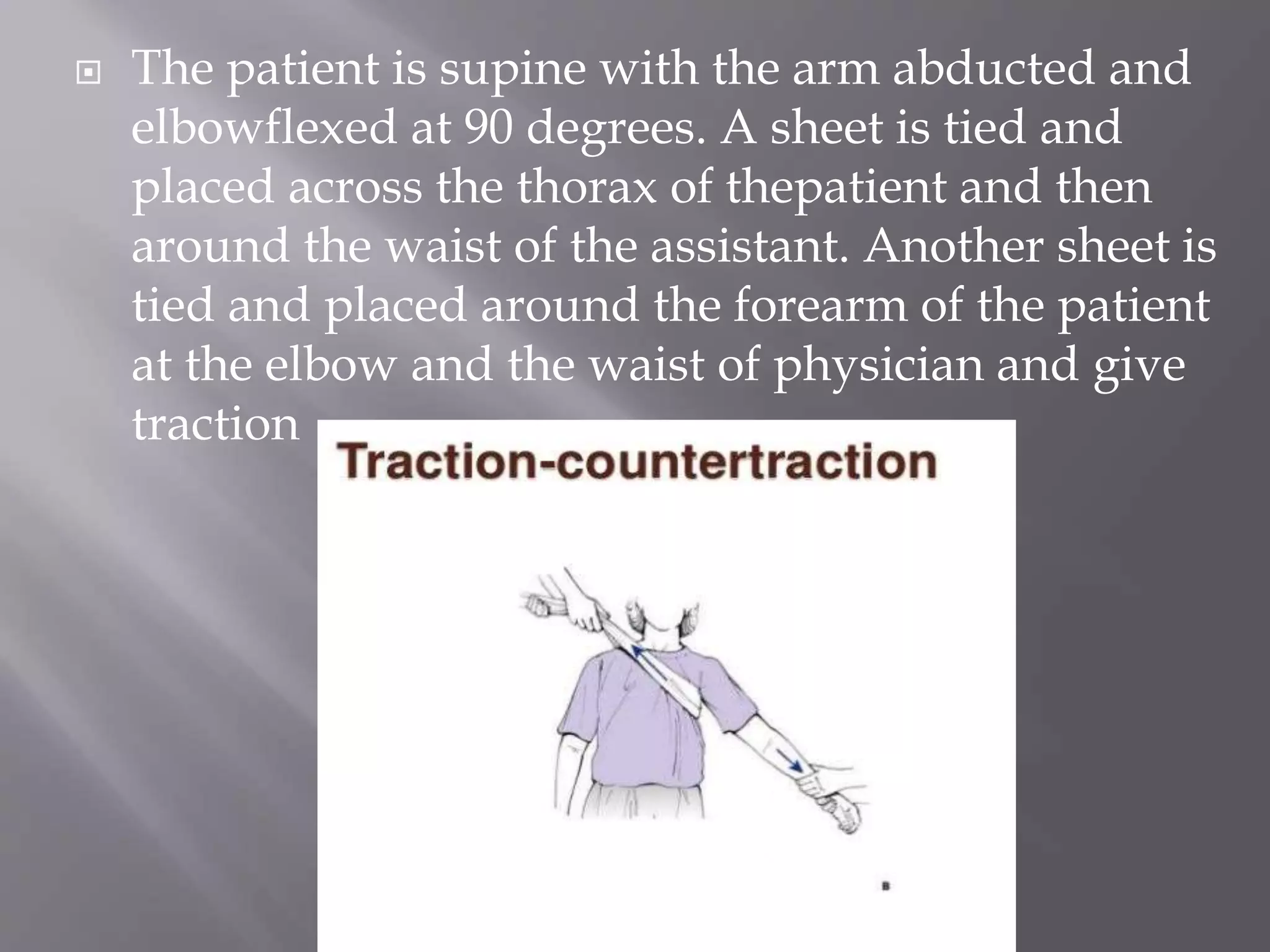 The patient is supine with the arm abducted and elbowflexed at 90 degrees. A sheet is tied and placed across the thorax of thepatient and then around the waist of the assistant. Another sheet is tied and placed around the forearm of the patient at the elbow and the waist of physician and give traction

Traction-countertraction

B